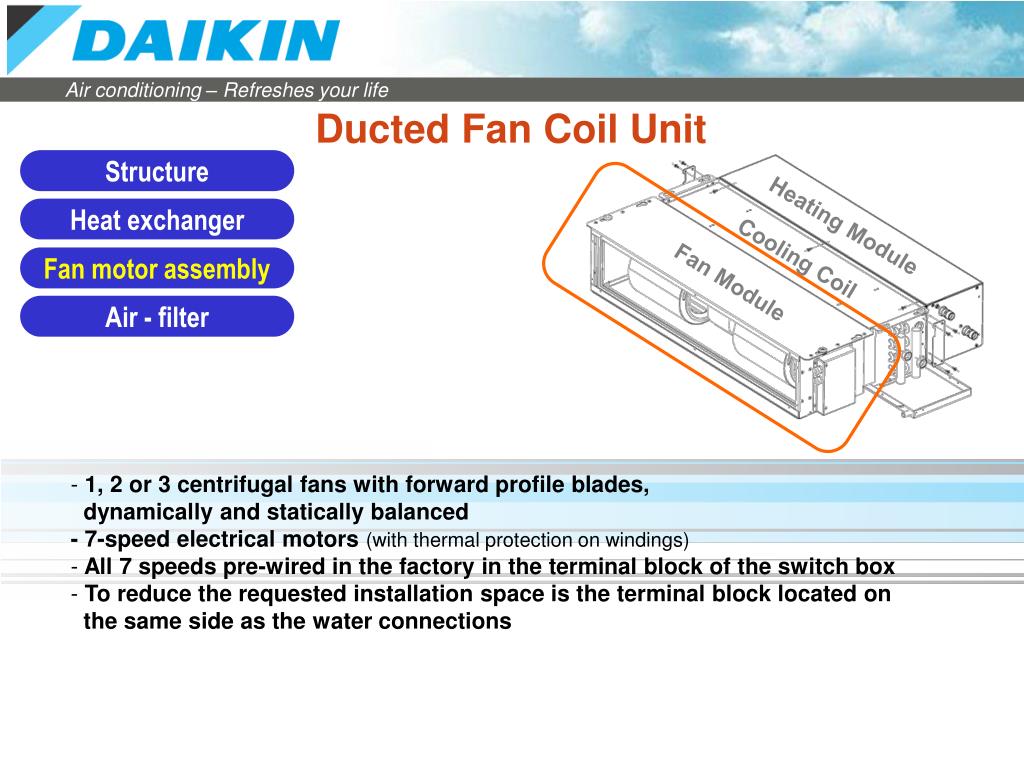 DAIKIN

Air conditioning – Refreshes your life

Ducted Fan Coil Unit

Structure

Heat exchanger

Fan motor assembly

Air - filter

Heating Module

Cooling Coil

Fan Module

- 1, 2 or 3 centrifugal fans with forward profile blades, dynamically and statically balanced
- 7-speed electrical motors (with thermal protection on windings)
- All 7 speeds pre-wired in the factory in the terminal block of the switch box
- To reduce the requested installation space is the terminal block located on the same side as the water connections